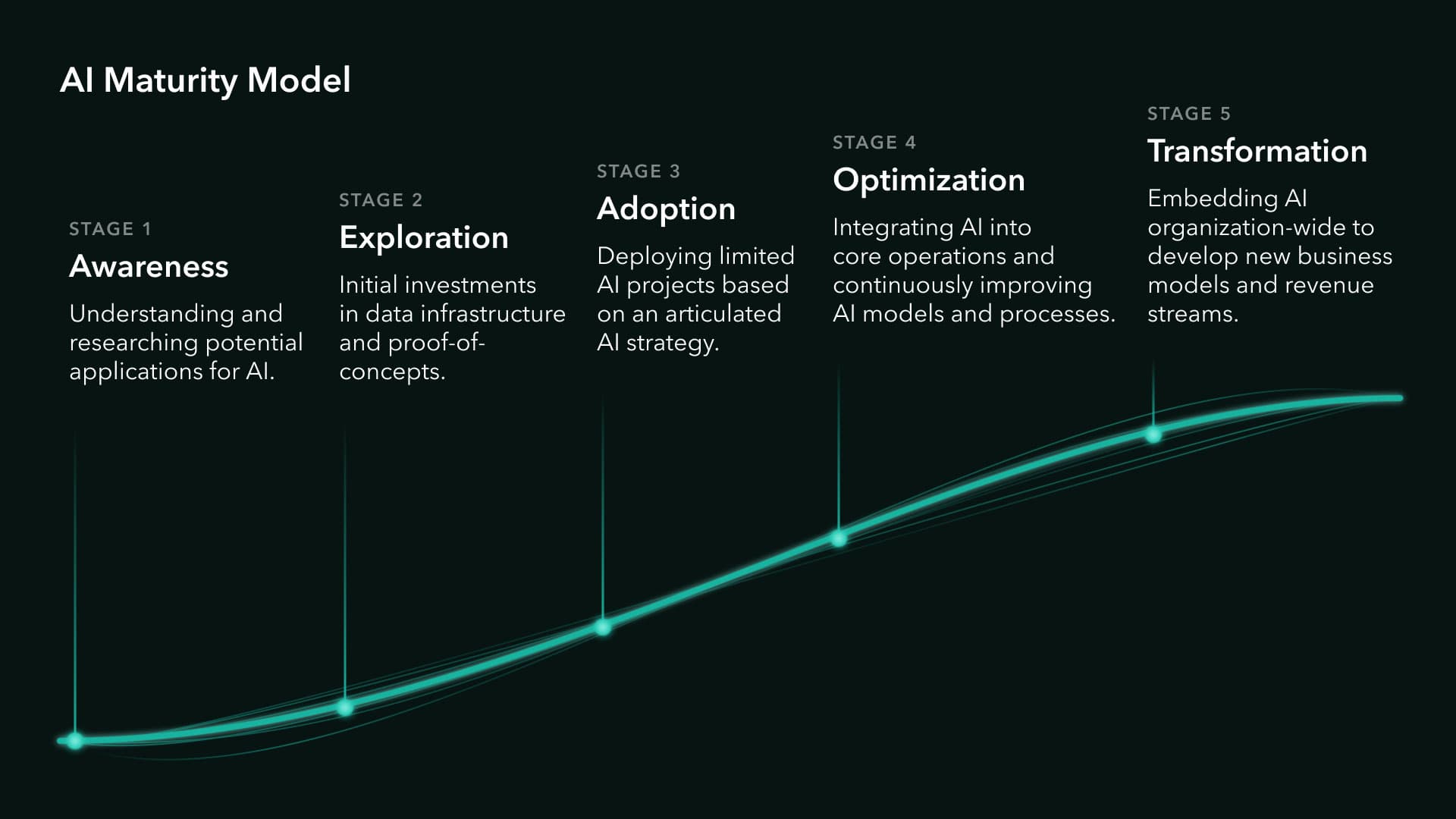 AI Maturity Model

STAGE 1
Awareness
Understanding and researching potential applications for AI.

STAGE 2
Exploration
Initial investments in data infrastructure and proof-of-concepts.

STAGE 3
Adoption
Deploying limited AI projects based on an articulated AI strategy.

STAGE 4
Optimization
Integrating AI into core operations and continuously improving AI models and processes.

STAGE 5
Transformation
Embedding AI organization-wide to develop new business models and revenue streams.